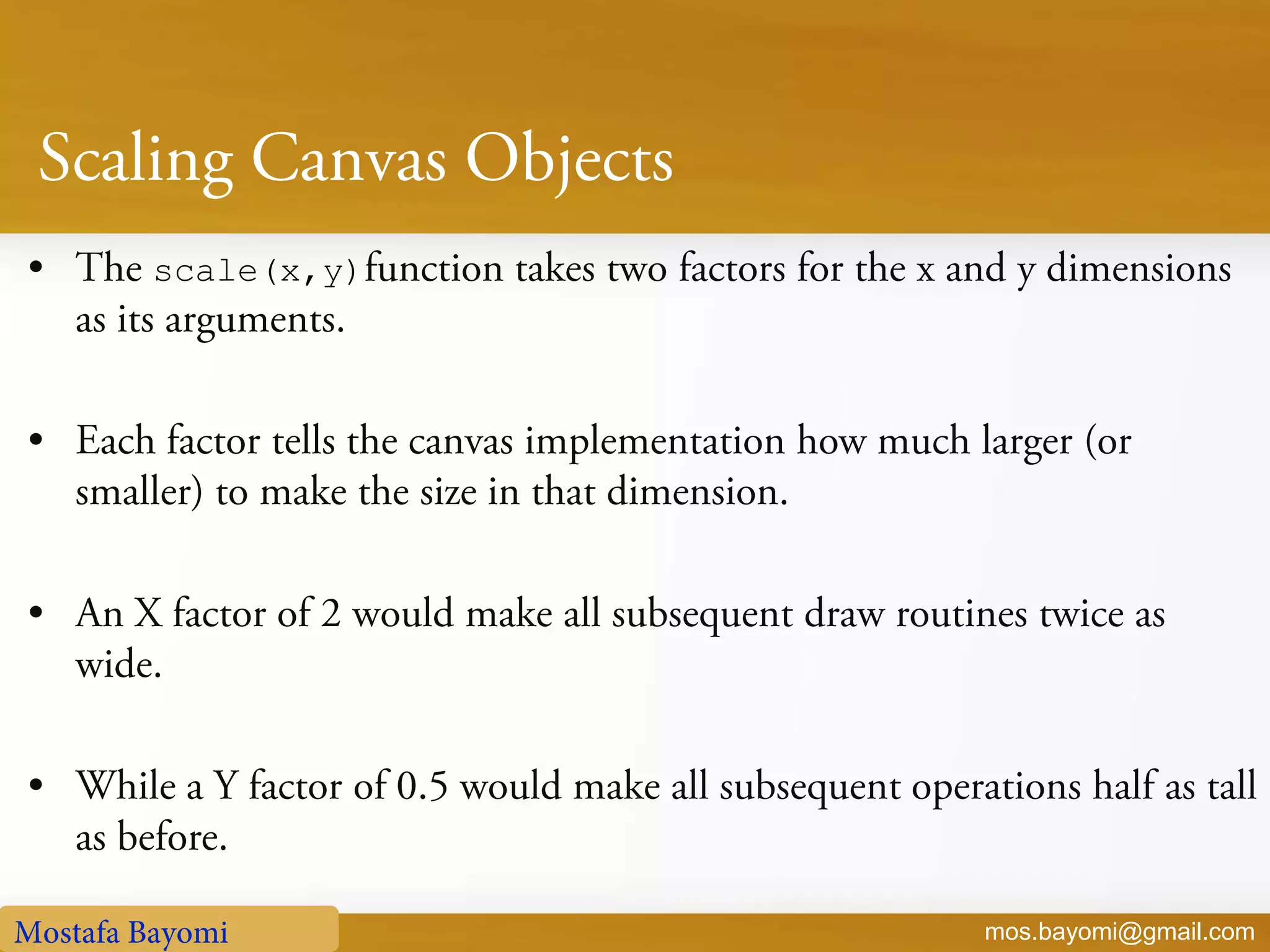 Scaling Canvas Objects

• The scale(x,y) function takes two factors for the x and y dimensions as its arguments.

• Each factor tells the canvas implementation how much larger (or smaller) to make the size in that dimension.

• An X factor of 2 would make all subsequent draw routines twice as wide.

• While a Y factor of 0.5 would make all subsequent operations half as tall as before.

Mostafa Bayomi

mos.bayomi@gmail.com